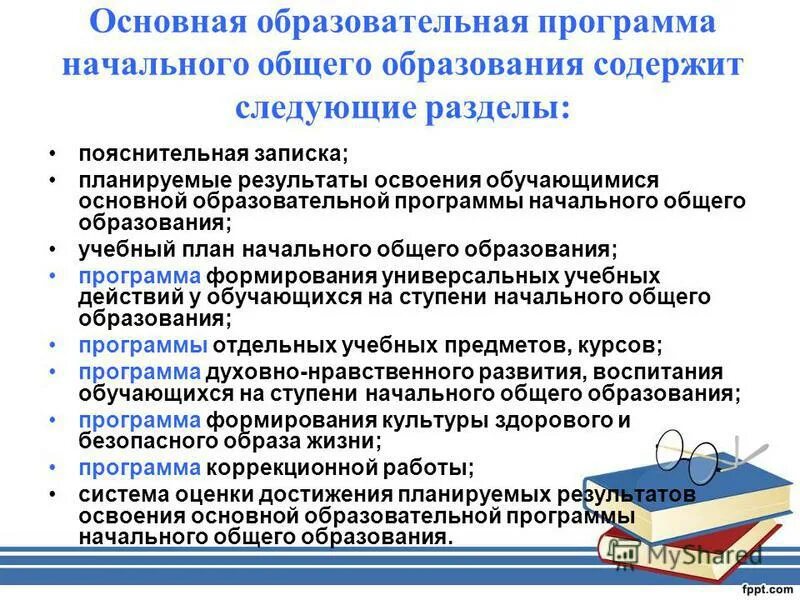 Основная образовательная программа начального общего образования содержит следующие разделы:

• пояснительная записка;
• планируемые результаты освоения обучающимися основной образовательной программы начального общего образования;
• учебный план начального общего образования;
• программа формирования универсальных учебных действий у обучающихся на ступени начального общего образования;
• программы отдельных учебных предметов, курсов;
• программа духовно-нравственного развития, воспитания обучающихся на ступени начального общего образования;
• программа формирования культуры здорового и безопасного образа жизни;
• программа коррекционной работы;
• система оценки достижения планируемых результатов освоения основной образовательной программы начального общего образования.

MyShared

fppt.com